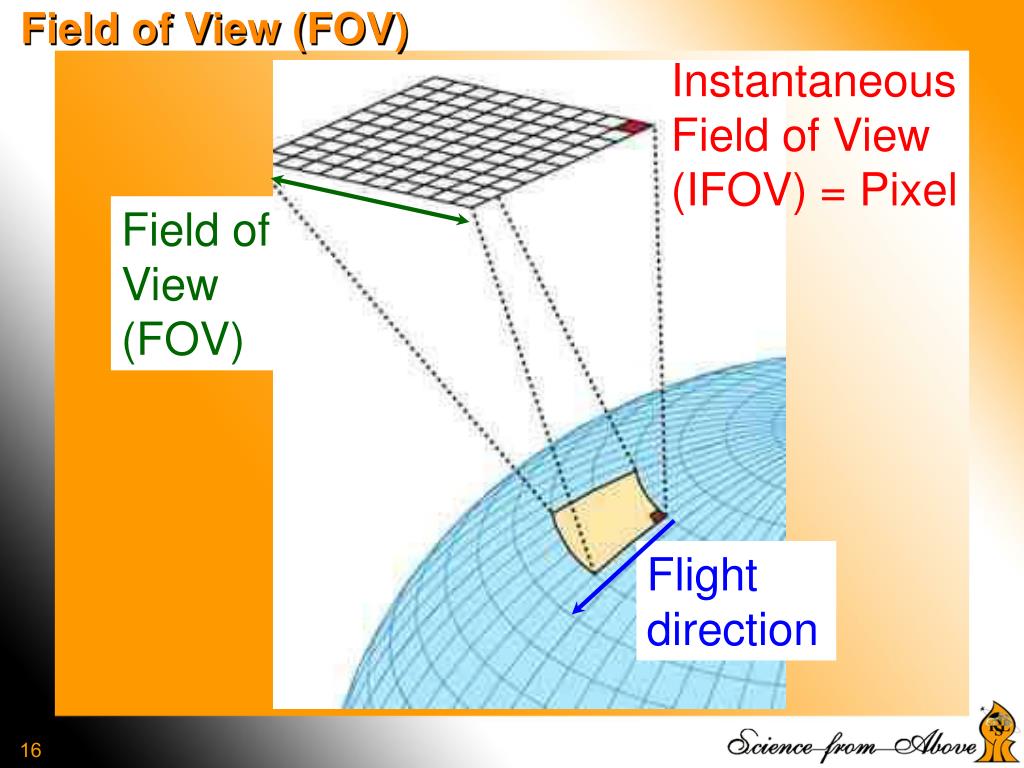 Field of View (FOV)

Instantaneous Field of View (IFOV) = Pixel

Field of View (FOV)

Flight direction

16

Science from Above